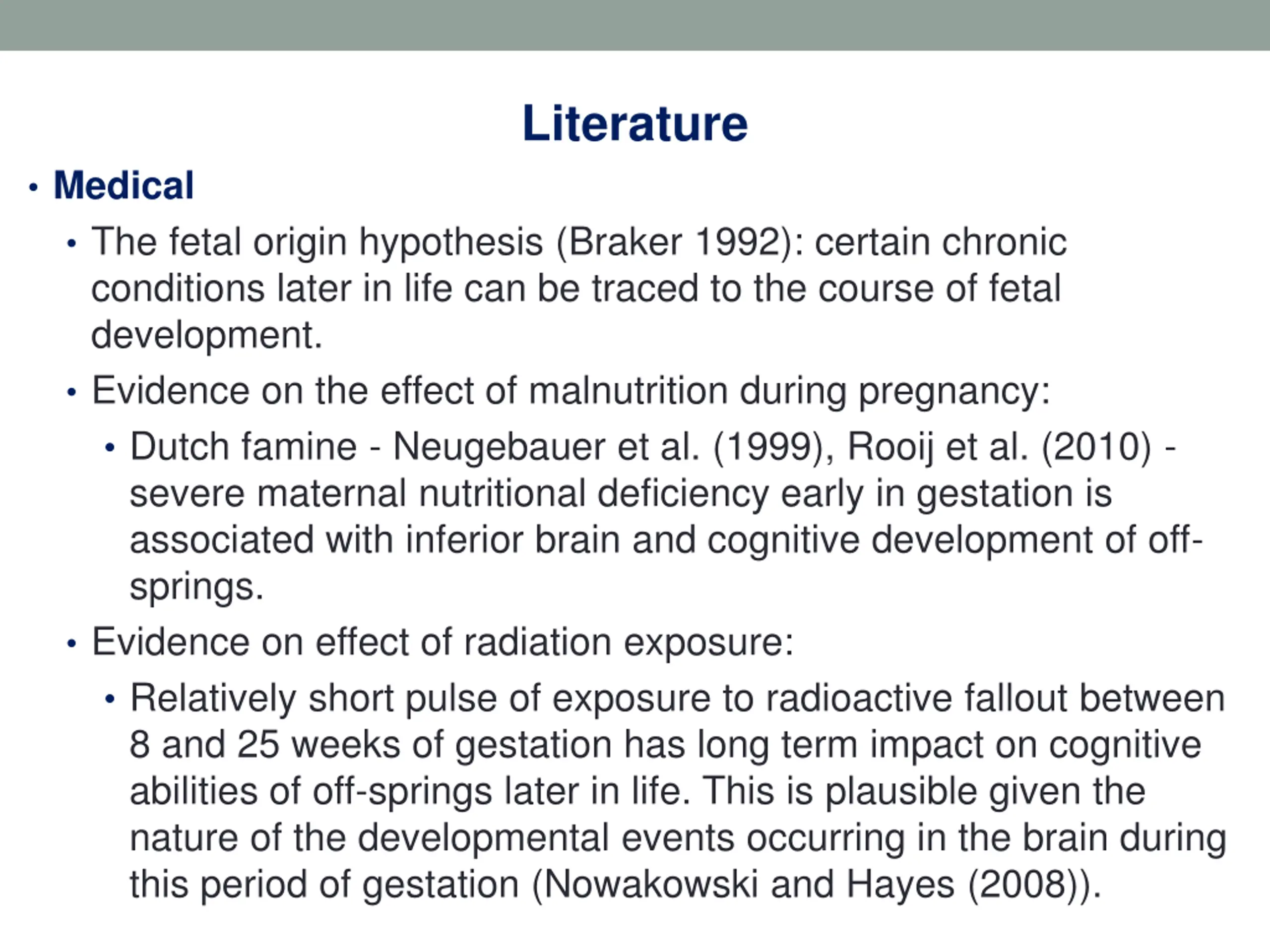 Literature

• Medical
• The fetal origin hypothesis (Braker 1992): certain chronic conditions later in life can be traced to the course of fetal development.
• Evidence on the effect of malnutrition during pregnancy:
• Dutch famine - Neugebauer et al. (1999), Rooij et al. (2010) - severe maternal nutritional deficiency early in gestation is associated with inferior brain and cognitive development of off-springs.
• Evidence on effect of radiation exposure:
• Relatively short pulse of exposure to radioactive fallout between 8 and 25 weeks of gestation has long term impact on cognitive abilities of off-springs later in life. This is plausible given the nature of the developmental events occurring in the brain during this period of gestation (Nowakowski and Hayes (2008)).